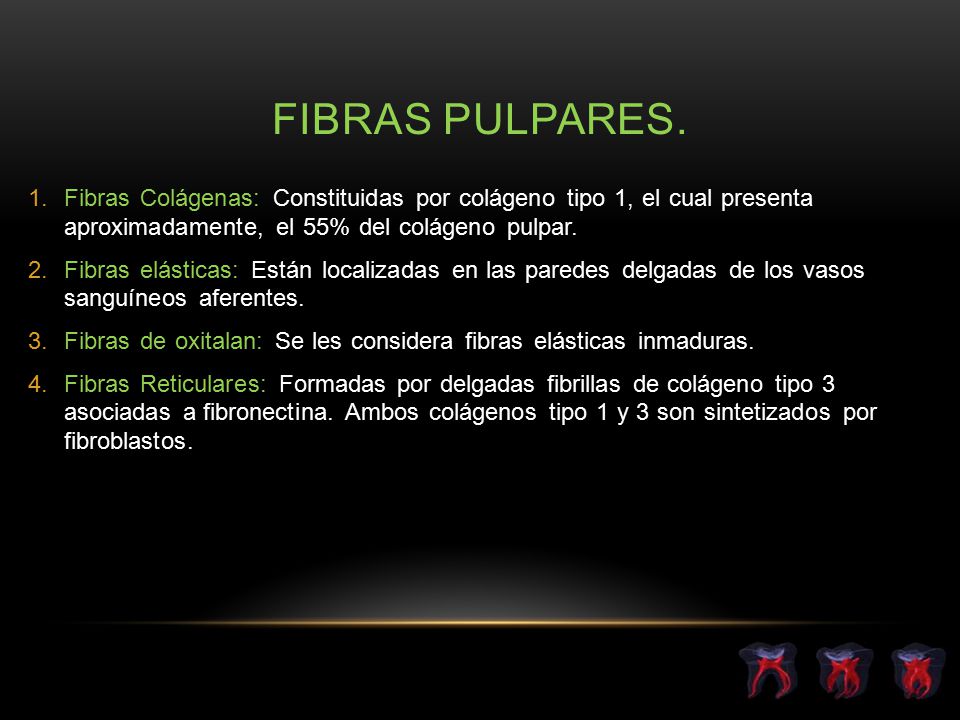 FIBRAS PULPARES.

1. Fibras Colágenas: Constituidas por colágeno tipo 1, el cual presenta aproximadamente, el 55% del colágeno pulpar.

2. Fibras elásticas: Están localizadas en las paredes delgadas de los vasos sanguíneos aferentes.

3. Fibras de oxitalan: Se les considera fibras elásticas inmaduras.

4. Fibras Reticulares: Formadas por delgadas fibrillas de colágeno tipo 3 asociadas a fibronectina. Ambos colágenos tipo 1 y 3 son sintetizados por fibroblastos.